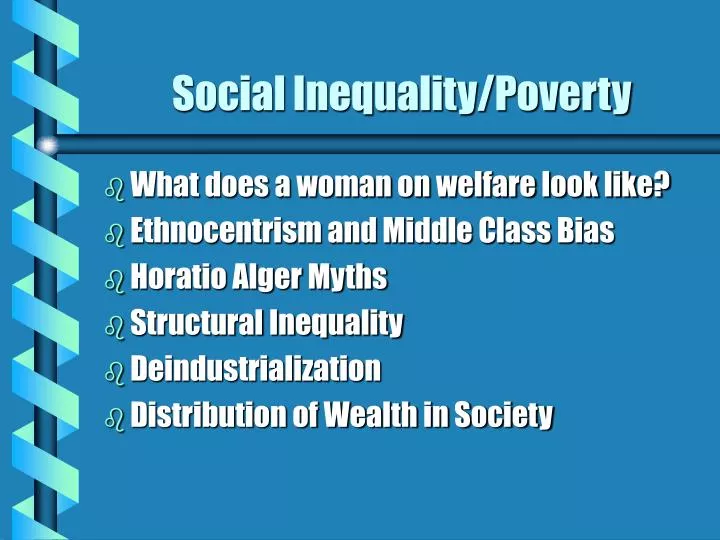 Social Inequality/Poverty

- What does a woman on welfare look like?
- Ethnocentrism and Middle Class Bias
- Horatio Alger Myths
- Structural Inequality
- Deindustrialization
- Distribution of Wealth in Society